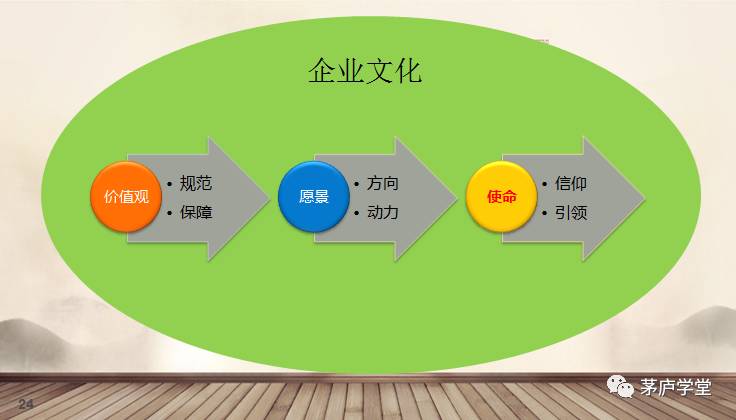 企业文化

价值观
• 规范
• 保障

愿景
• 方向
• 动力

使命
• 信仰
• 引领

24

茅庐学堂